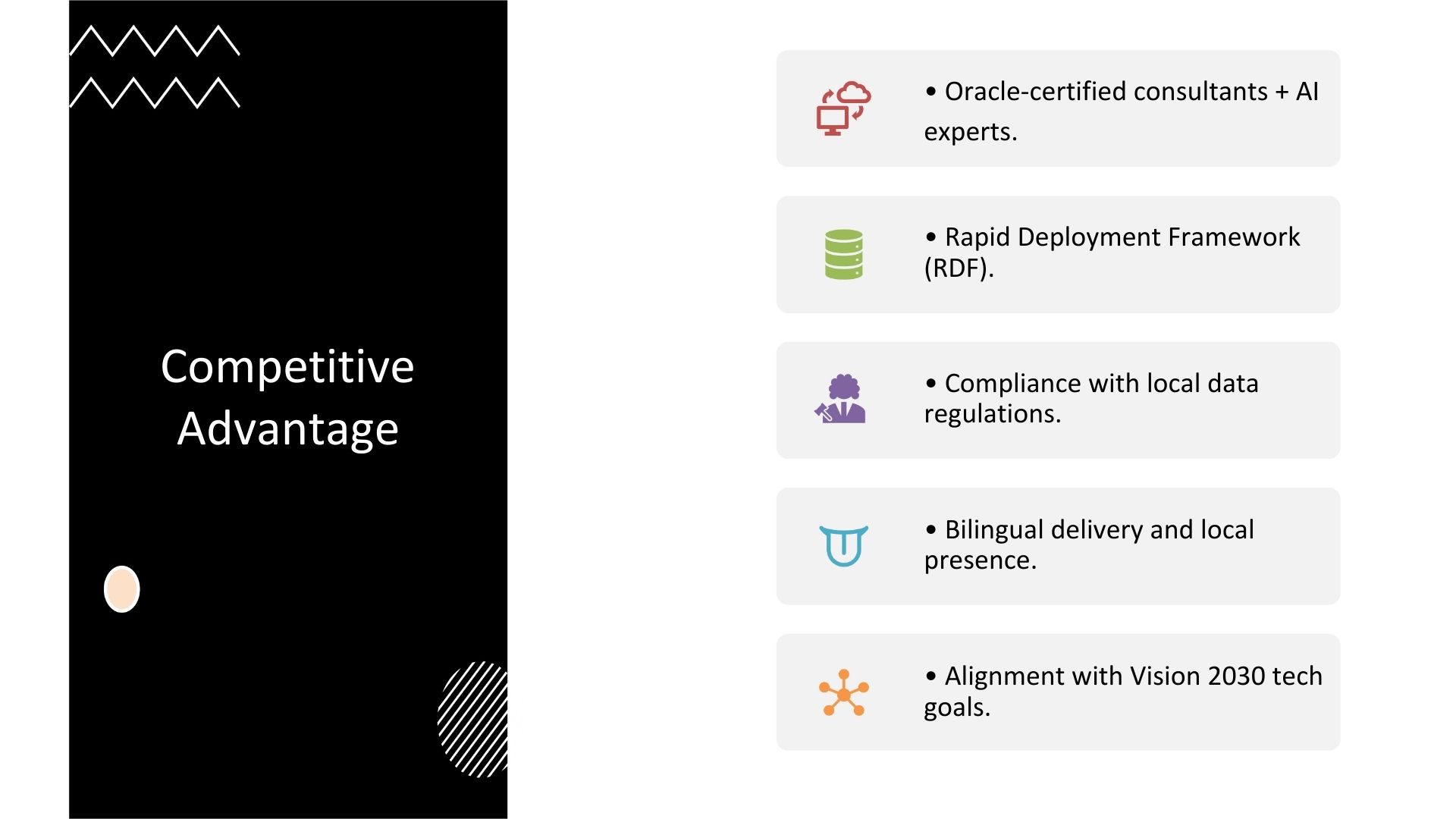 Competitive Advantage

• Oracle-certified consultants + AI experts.

• Rapid Deployment Framework (RDF).

• Compliance with local data regulations.

• Bilingual delivery and local presence.

• Alignment with Vision 2030 tech goals.